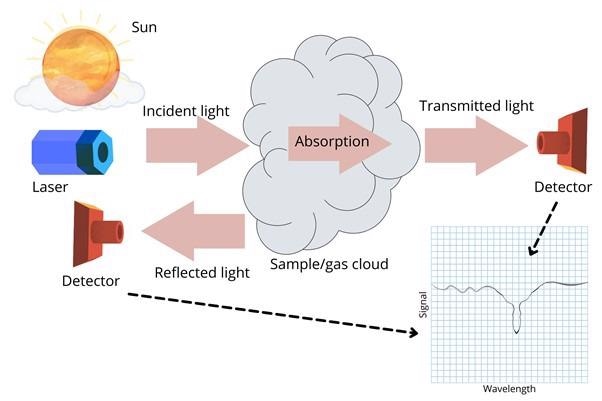 Sun

Incident light

Absorption

Transmitted light

Laser

Detector

Detector

Reflected light

Sample/gas cloud

Signal

Wavelength